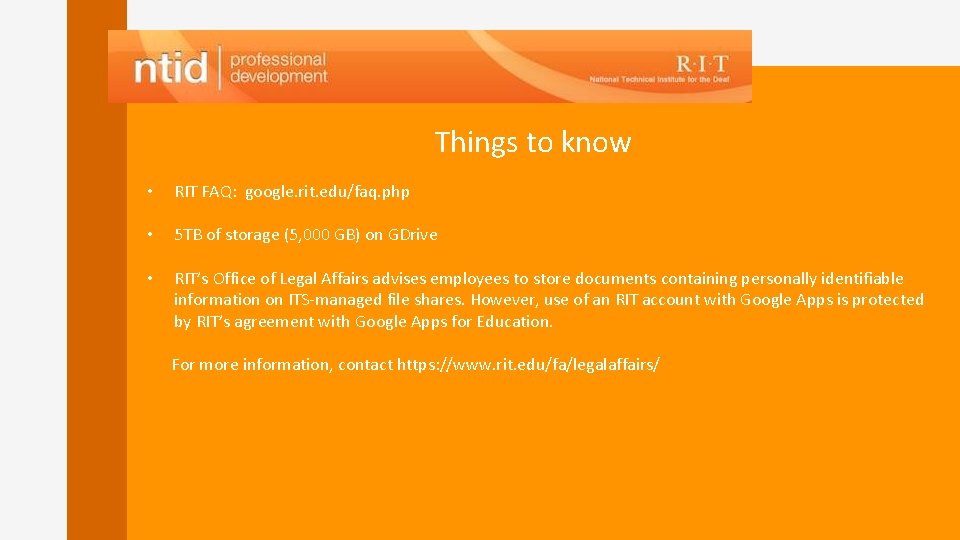 ntid | professional development

R·I·T
National Technical Institute for the Deaf

Things to know

• RIT FAQ: google.rit.edu/faq.php

• 5TB of storage (5,000 GB) on GDrive

• RIT's Office of Legal Affairs advises employees to store documents containing personally identifiable information on ITS-managed file shares. However, use of an RIT account with Google Apps is protected by RIT's agreement with Google Apps for Education.

For more information, contact https://www.rit.edu/fa/legalaffairs/